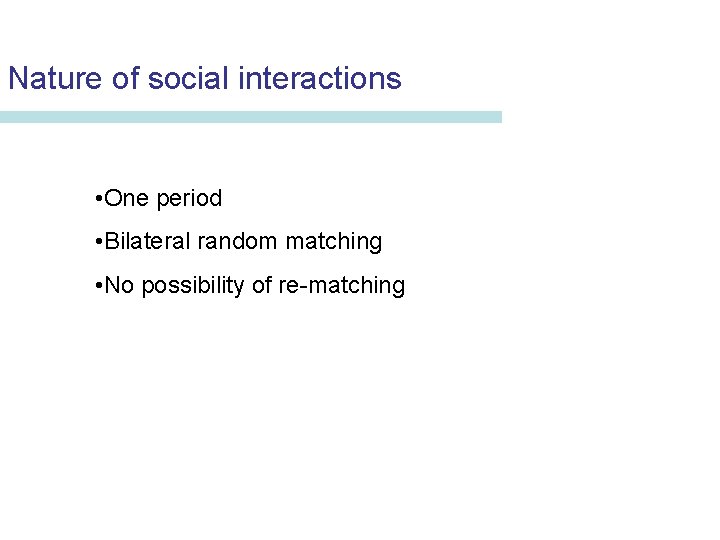 Nature of social interactions

•One period

•Bilateral random matching

•No possibility of re-matching